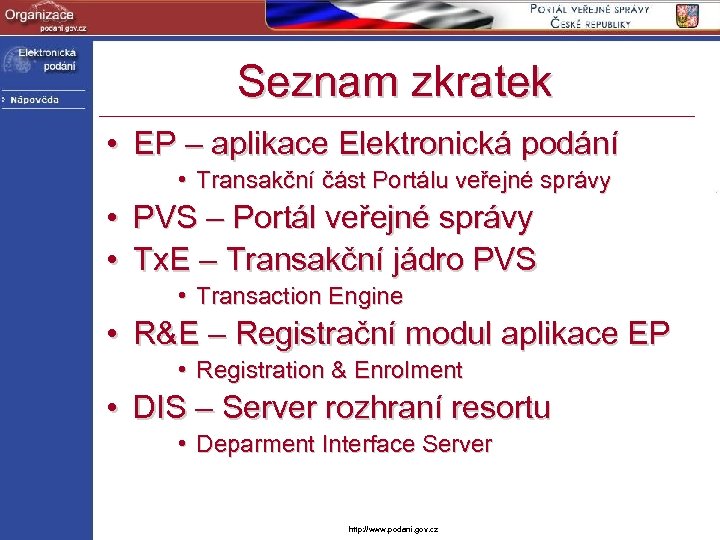 Organizace
podani.gov.cz

PORTÁL VEŘEJNÉ SPRÁVY
ČESKÉ REPUBLIKY

Elektronická podání

Nápověda

Seznam zkratek

• EP – aplikace Elektronická podání
  • Transakční část Portálu veřejné správy
• PVS – Portál veřejné správy
• TxE – Transakční jádro PVS
  • Transaction Engine
• R&E – Registrační modul aplikace EP
  • Registration & Enrolment
• DIS – Server rozhraní resortu
  • Deparment Interface Server

http://www.podani.gov.cz